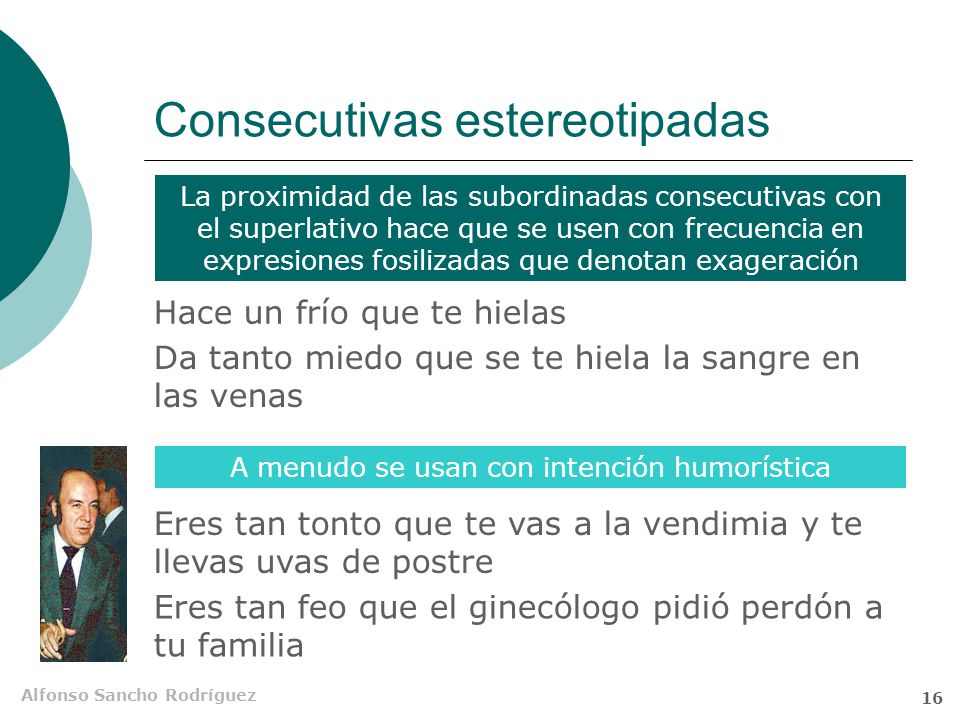 Consecutivas estereotipadas

La proximidad de las subordinadas consecutivas con el superlativo hace que se usen con frecuencia en expresiones fosilizadas que denotan exageración

Hace un frío que te hielas

Da tanto miedo que se te hiela la sangre en las venas

A menudo se usan con intención humorística

Eres tan tonto que te vas a la vendimia y te llevas uvas de postre

Eres tan feo que el ginecólogo pidió perdón a tu familia

Alfonso Sancho Rodríguez

16